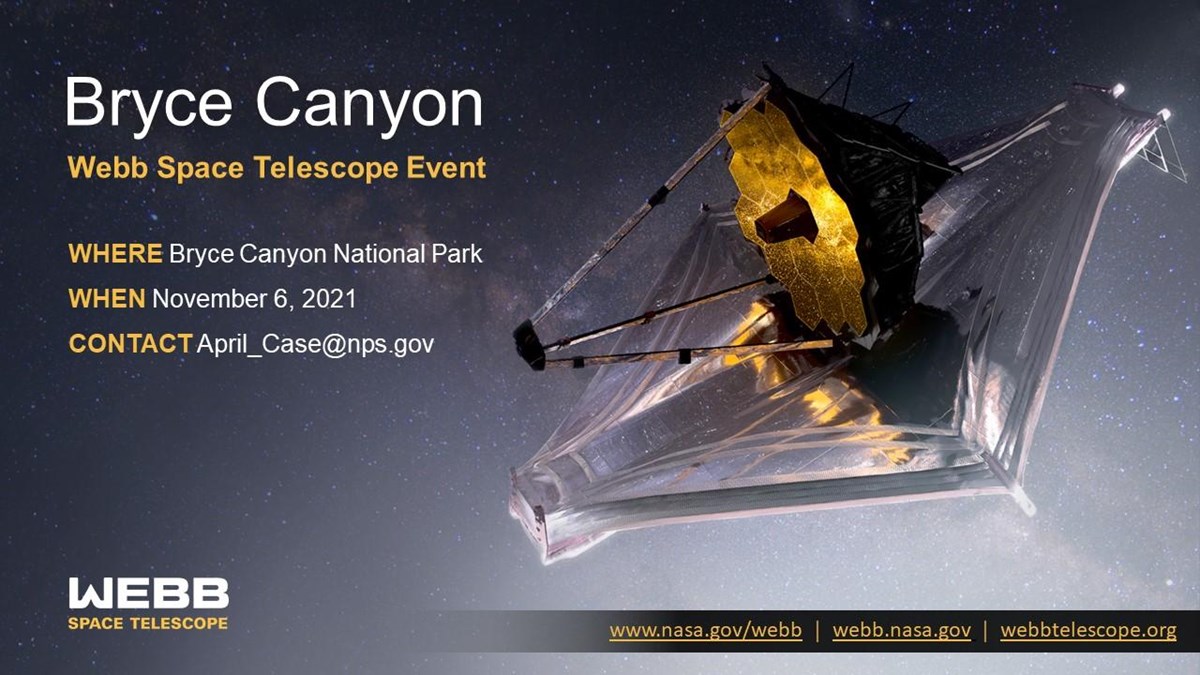 Bryce Canyon

Webb Space Telescope Event

WHERE Bryce Canyon National Park

WHEN November 6, 2021

CONTACT April_Case@nps.gov

WEBB
SPACE TELESCOPE

www.nasa.gov/webb | webb.nasa.gov | webbtelescope.org